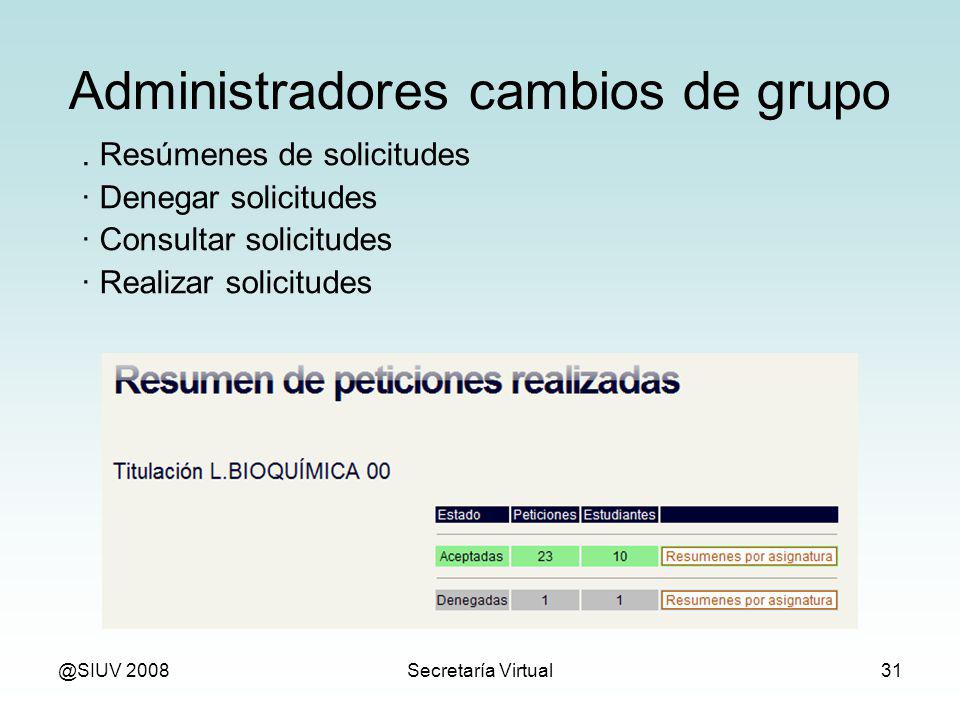 Administradores cambios de grupo

. Resúmenes de solicitudes
· Denegar solicitudes
· Consultar solicitudes
· Realizar solicitudes

Resumen de peticiones realizadas

Titulación L.BIOQUÍMICA 00

| Estado | Peticiones | Estudiantes | |
|---|---|---|---|
| Aceptadas | 23 | 10 | Resumenes por asignatura |
| Denegadas | 1 | 1 | Resumenes por asignatura |

@SIUV 2008 Secretaría Virtual 31